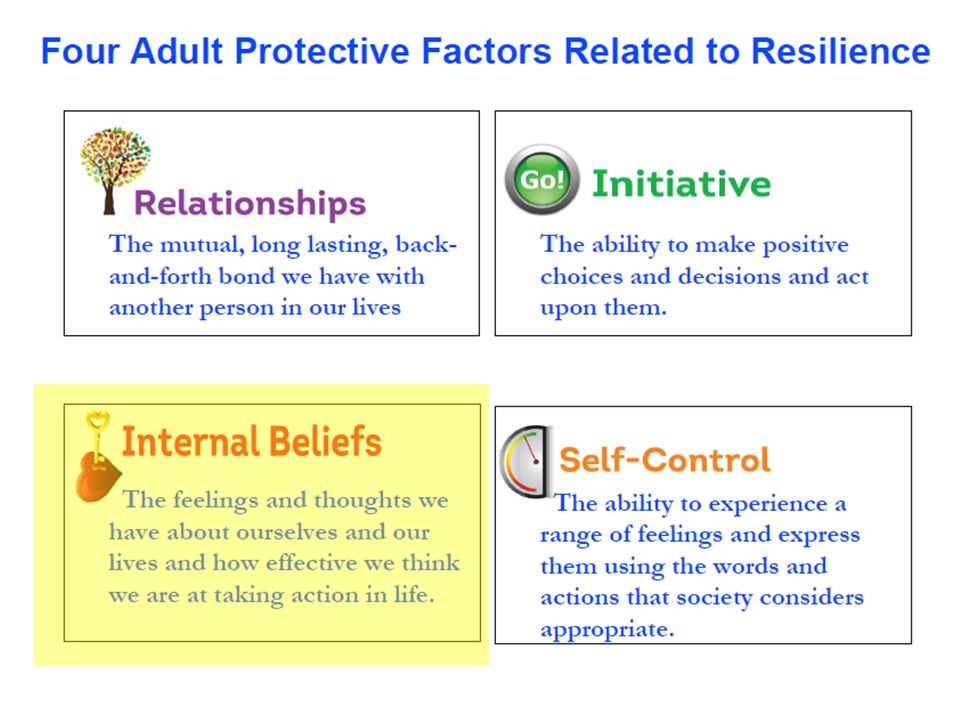 Four Adult Protective Factors Related to Resilience

Relationships

The mutual, long lasting, back-and-forth bond we have with another person in our lives

Go!

Initiative

The ability to make positive choices and decisions and act upon them.

Internal Beliefs

The feelings and thoughts we have about ourselves and our lives and how effective we think we are at taking action in life.

Self-Control

The ability to experience a range of feelings and express them using the words and actions that society considers appropriate.